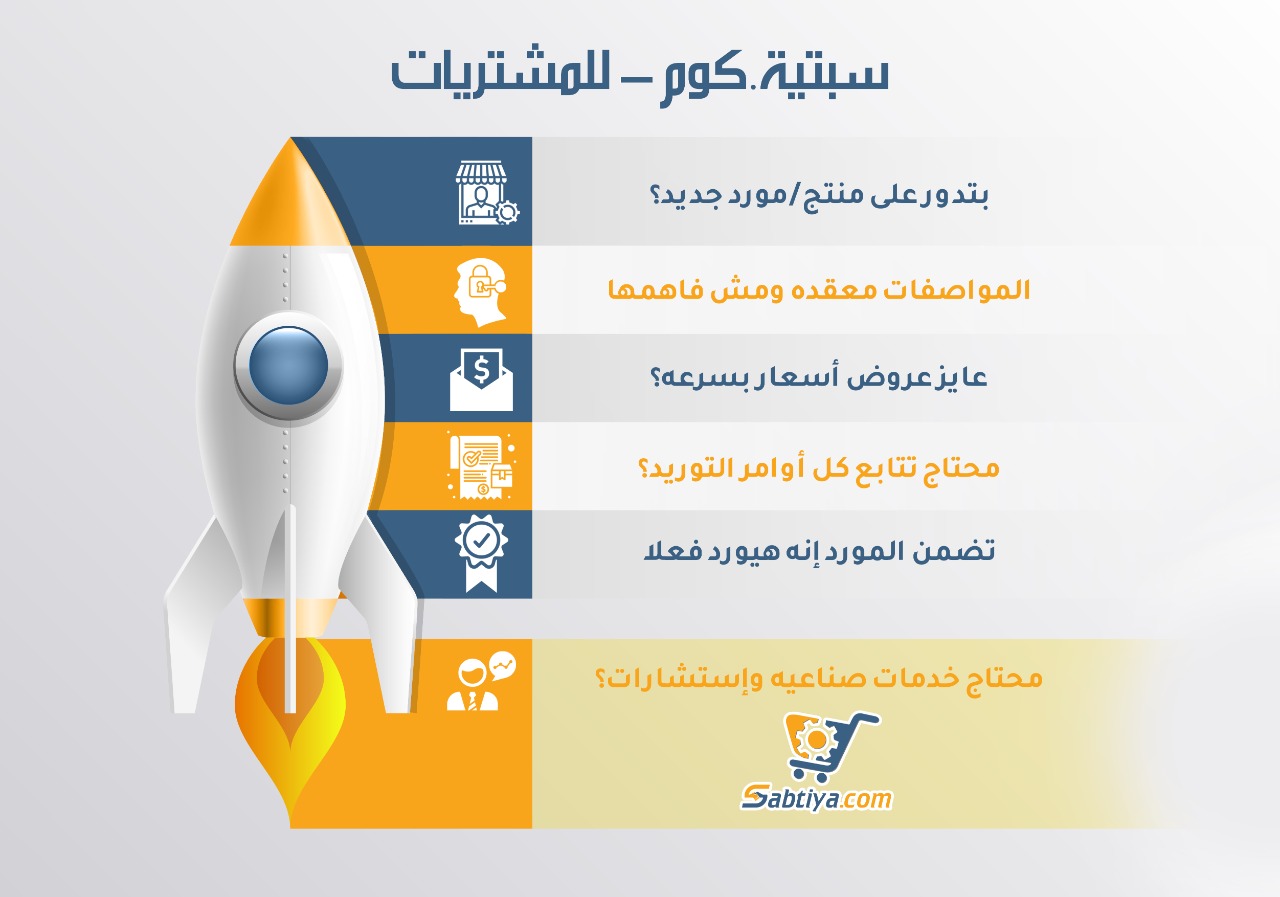 سبتية.كوم – للمشتريات

بتدور على منتج/مورد جديد؟

المواصفات معقده ومش فاهمها

عايز عروض أسعار بسرعه؟

محتاج تتابع كل أوامر التوريد؟

تضمن المورد إنه هيورد فعلا

محتاج خدمات صناعيه وإستشارات؟

Sabtiya.com